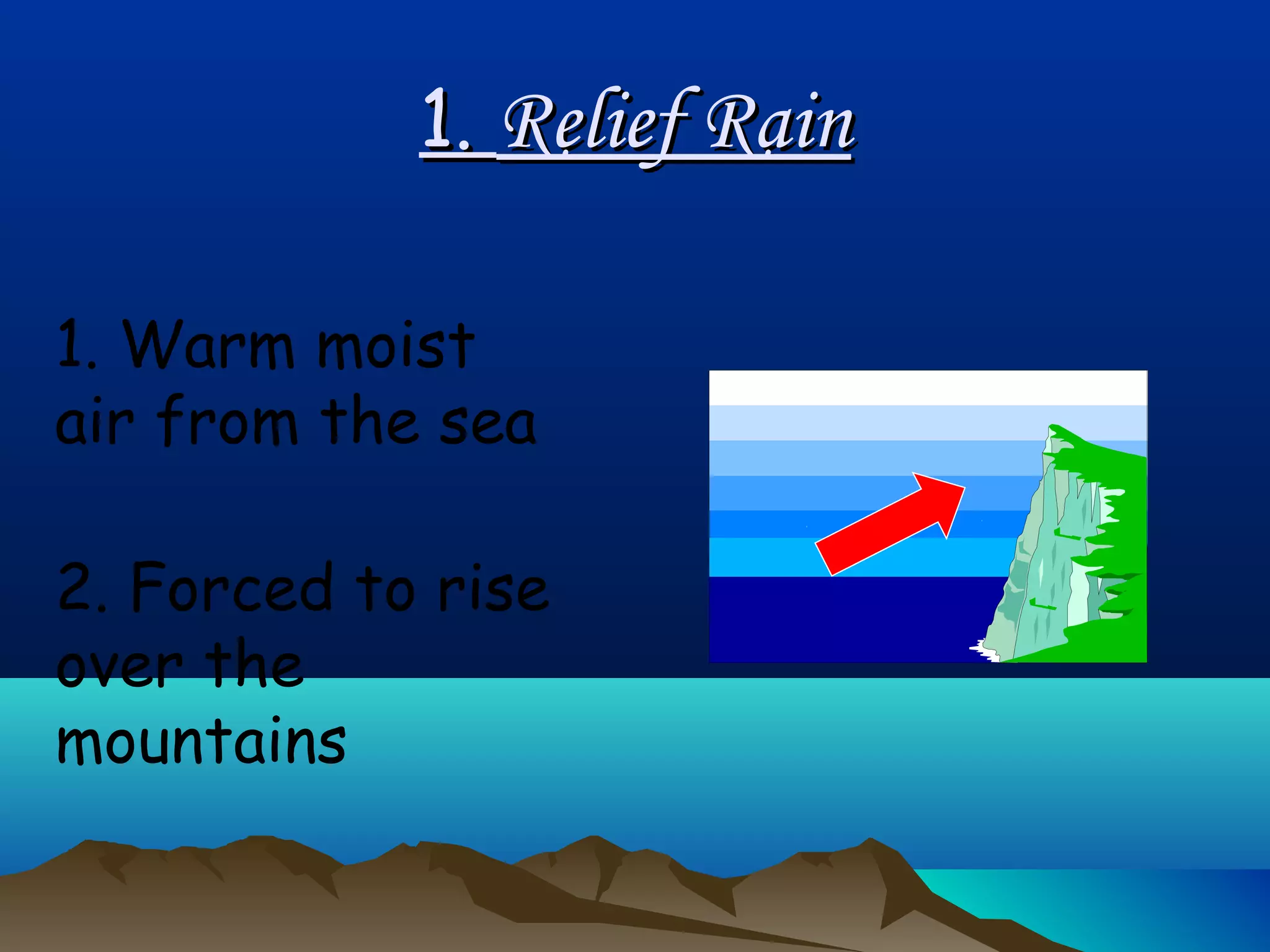 1. Relief Rain

1. Warm moist air from the sea

2. Forced to rise over the mountains